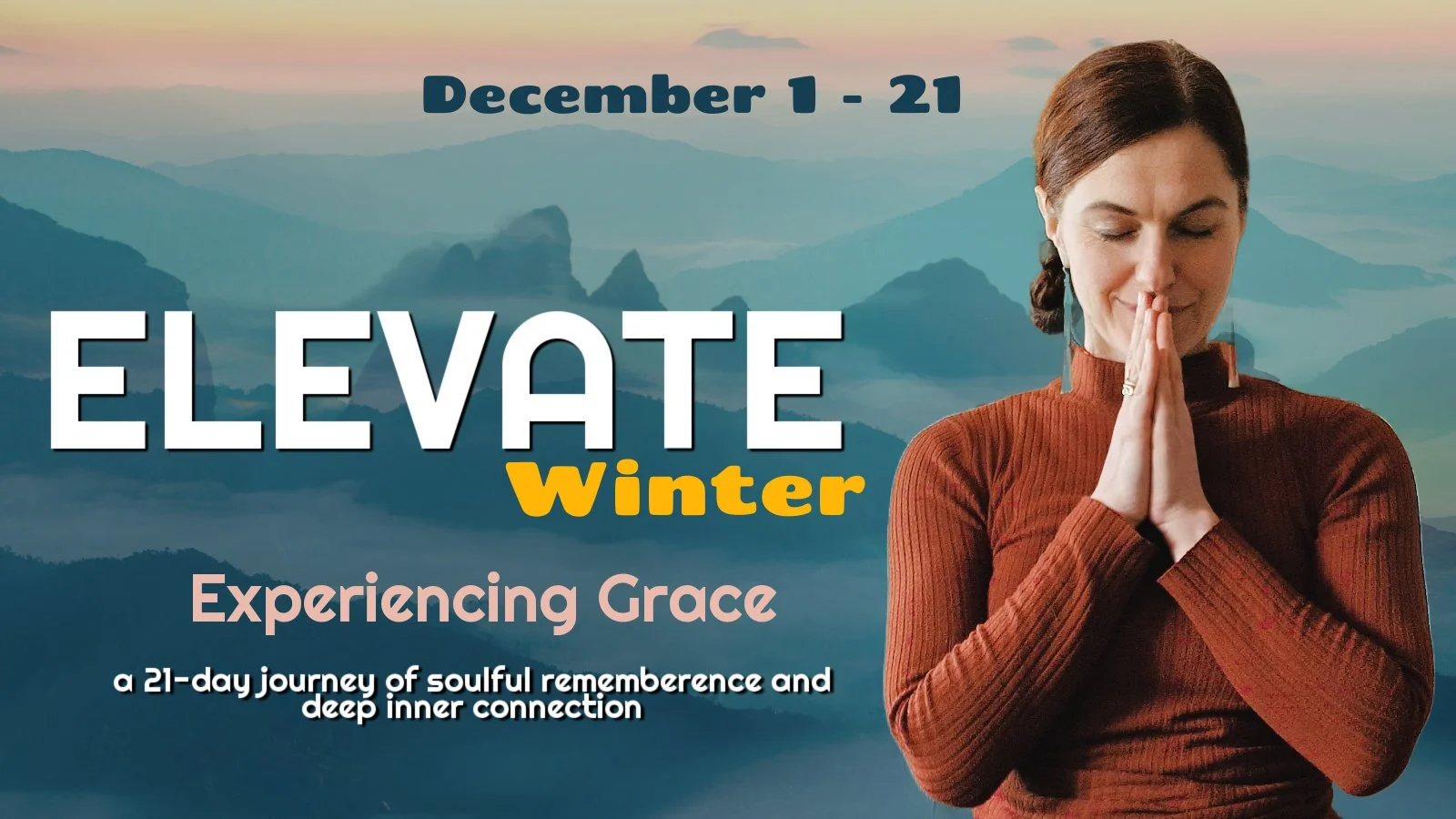 December 1 - 21

ELEVATE
Winter

Experiencing Grace

a 21-day journey of soulful rememberence and deep inner connection